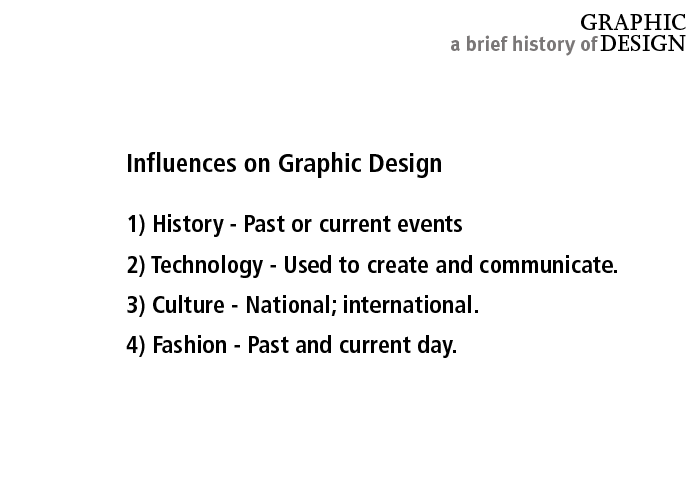 GRAPHIC
a brief history of DESIGN

Influences on Graphic Design

1) History - Past or current events

2) Technology - Used to create and communicate.

3) Culture - National; international.

4) Fashion - Past and current day.